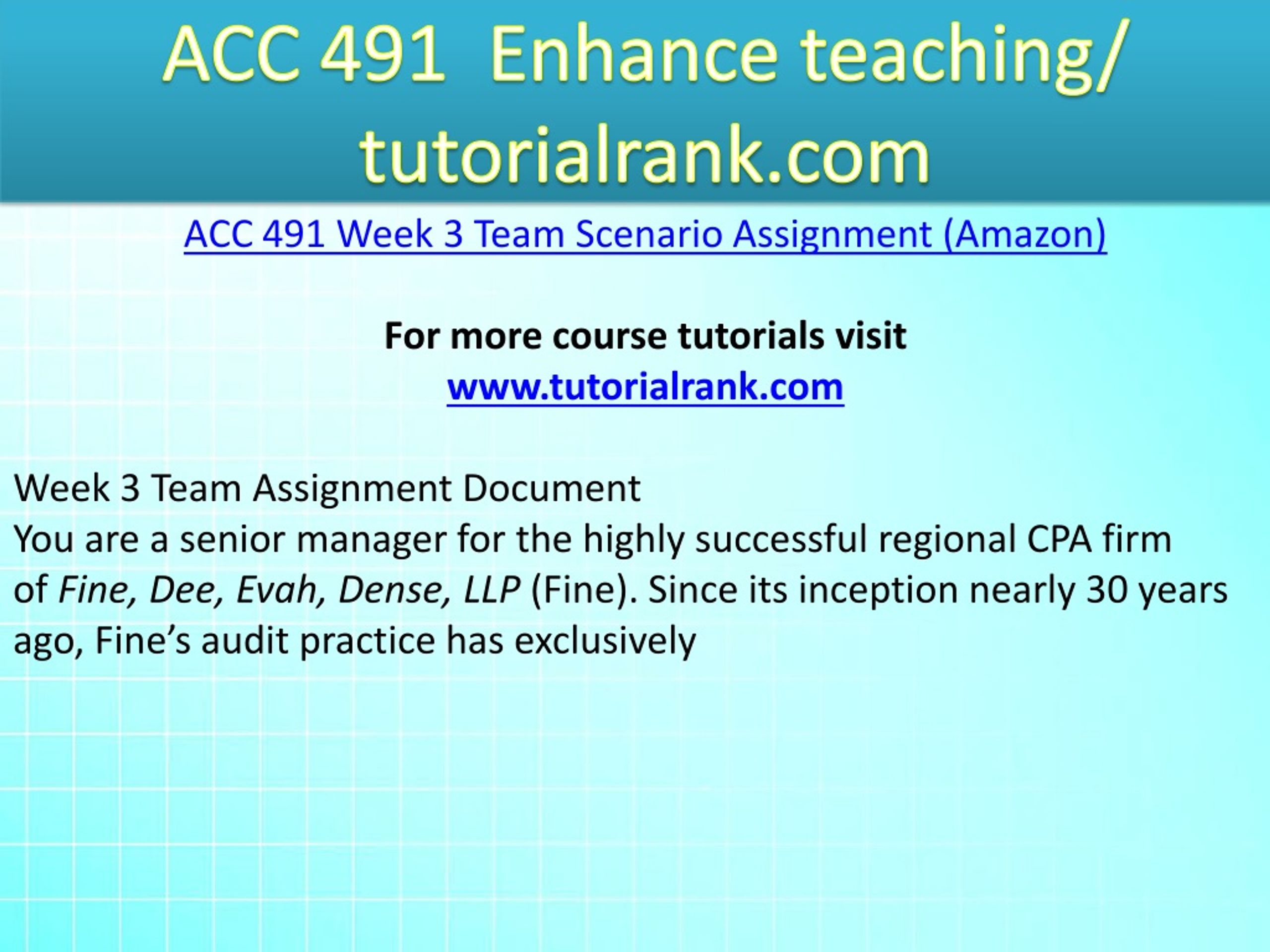 ACC 491 Enhance teaching/ tutorialrank.com

ACC 491 Week 3 Team Scenario Assignment (Amazon)

For more course tutorials visit
www.tutorialrank.com

Week 3 Team Assignment Document
You are a senior manager for the highly successful regional CPA firm of Fine, Dee, Evah, Dense, LLP (Fine). Since its inception nearly 30 years ago, Fine’s audit practice has exclusively